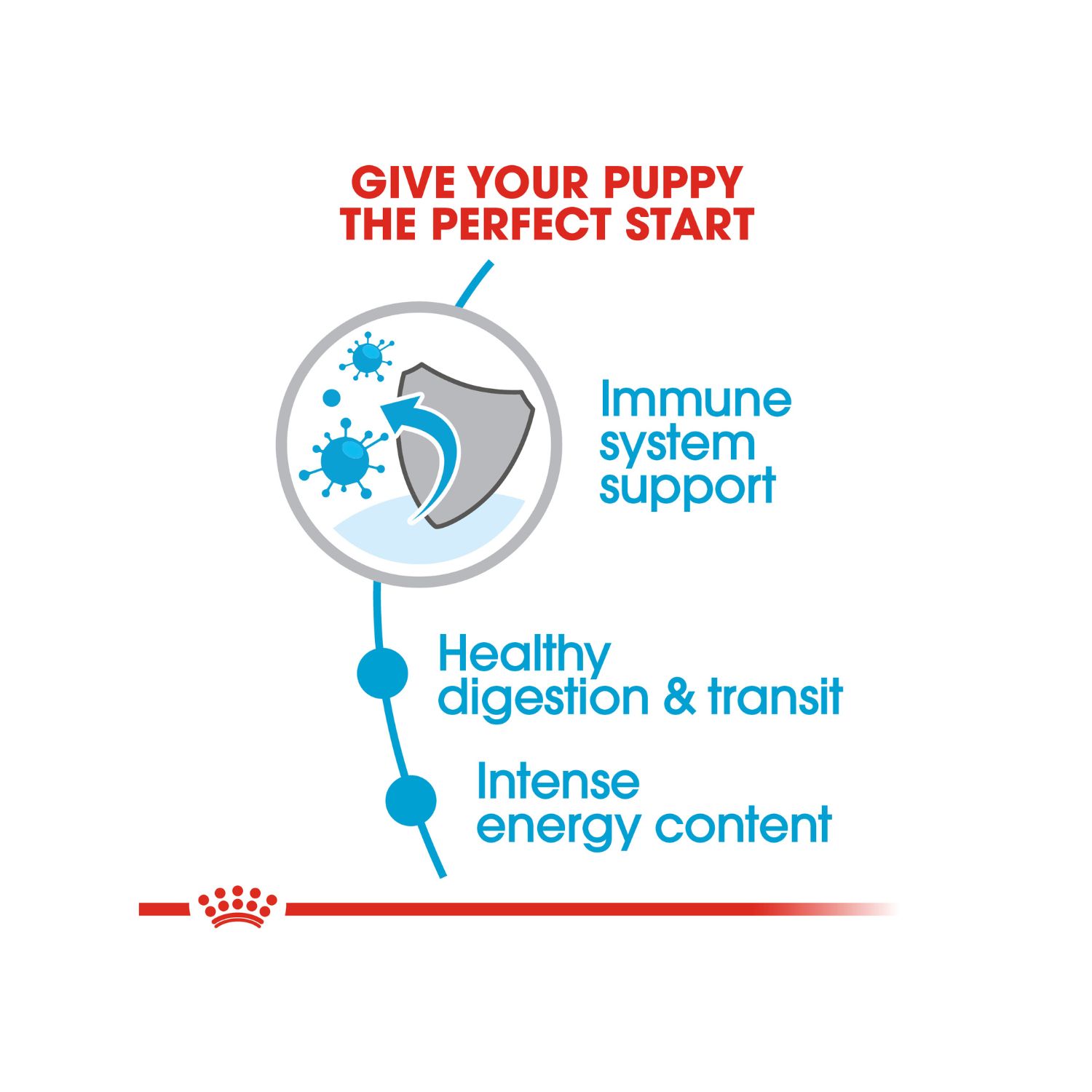 GIVE YOUR PUPPY THE PERFECT START

Immune system support

Healthy digestion & transit

Intense energy content